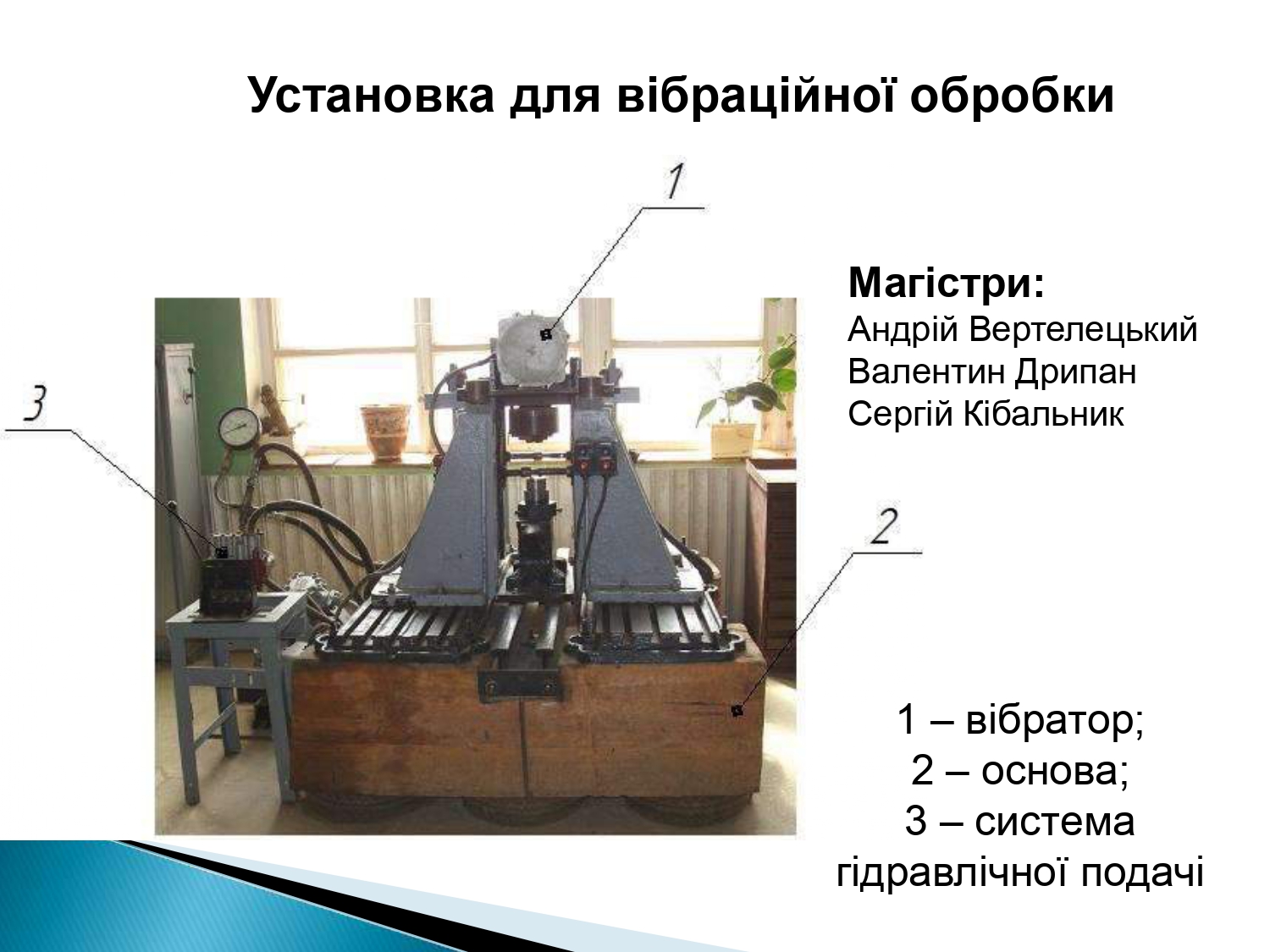 Установка для вібраційної обробки

1

3

2

Магістри:
Андрій Вертелецький
Валентин Дрипан
Сергій Кібальник

1 – вібратор;
2 – основа;
3 – система гідравлічної подачі